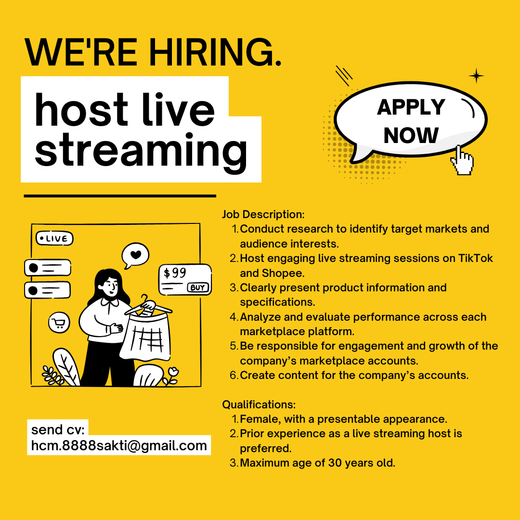 WE'RE HIRING.

host live streaming

APPLY NOW

LIVE

$99

BUY

Job Description:
1. Conduct research to identify target markets and audience interests.
2. Host engaging live streaming sessions on TikTok and Shopee.
3. Clearly present product information and specifications.
4. Analyze and evaluate performance across each marketplace platform.
5. Be responsible for engagement and growth of the company's marketplace accounts.
6. Create content for the company's accounts.

Qualifications:
1. Female, with a presentable appearance.
2. Prior experience as a live streaming host is preferred.
3. Maximum age of 30 years old.

send cv:
hcm.8888sakti@gmail.com